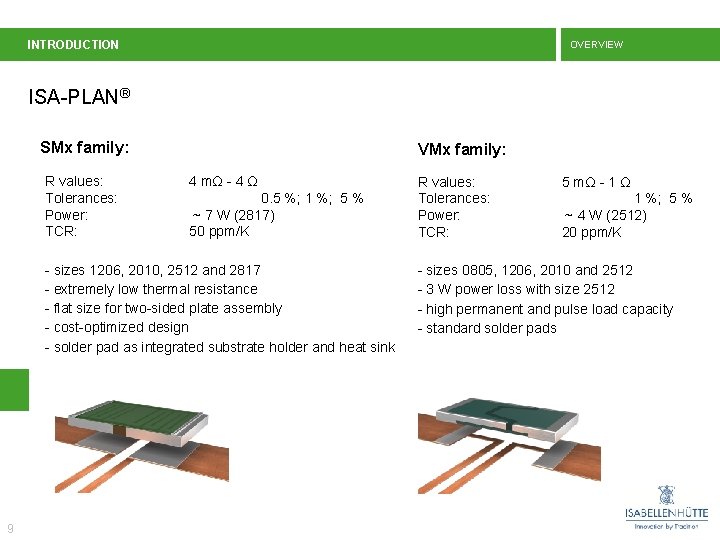 INTRODUCTION

OVERVIEW

ISA-PLAN®

SMx family:

R values: 4 mΩ - 4 Ω
Tolerances: 0.5 %; 1 %; 5 %
Power: ~ 7 W (2817)
TCR: 50 ppm/K

- sizes 1206, 2010, 2512 and 2817
- extremely low thermal resistance
- flat size for two-sided plate assembly
- cost-optimized design
- solder pad as integrated substrate holder and heat sink

VMx family:

R values: 5 mΩ - 1 Ω
Tolerances: 1 %; 5 %
Power: ~ 4 W (2512)
TCR: 20 ppm/K

- sizes 0805, 1206, 2010 and 2512
- 3 W power loss with size 2512
- high permanent and pulse load capacity
- standard solder pads

9

ISABELLENHÜTTE
Innovation by Tradition